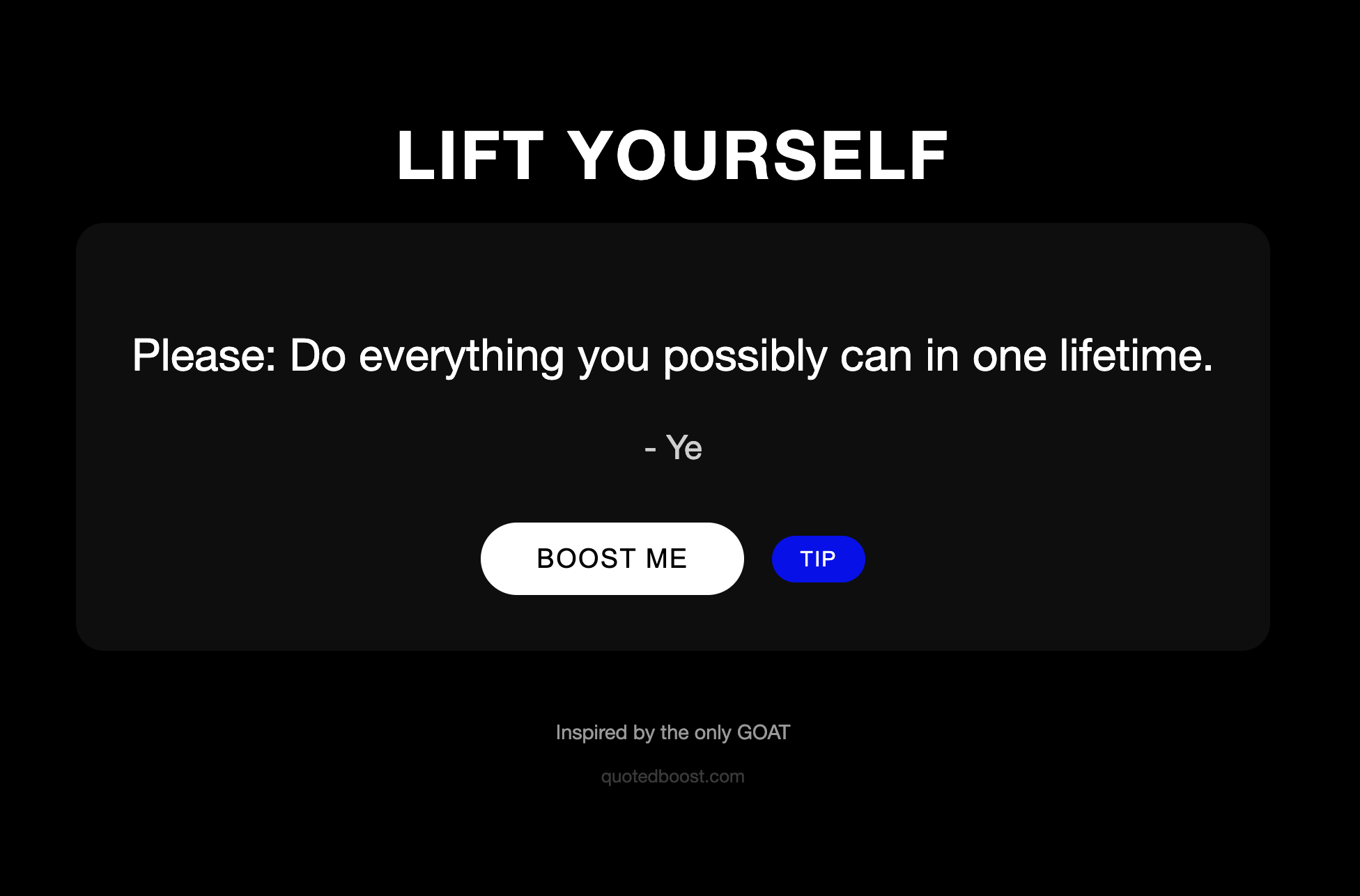 LIFT YOURSELF

Please: Do everything you possibly can in one lifetime.

- Ye

BOOST ME

TIP

Inspired by the only GOAT

quotedboost.com